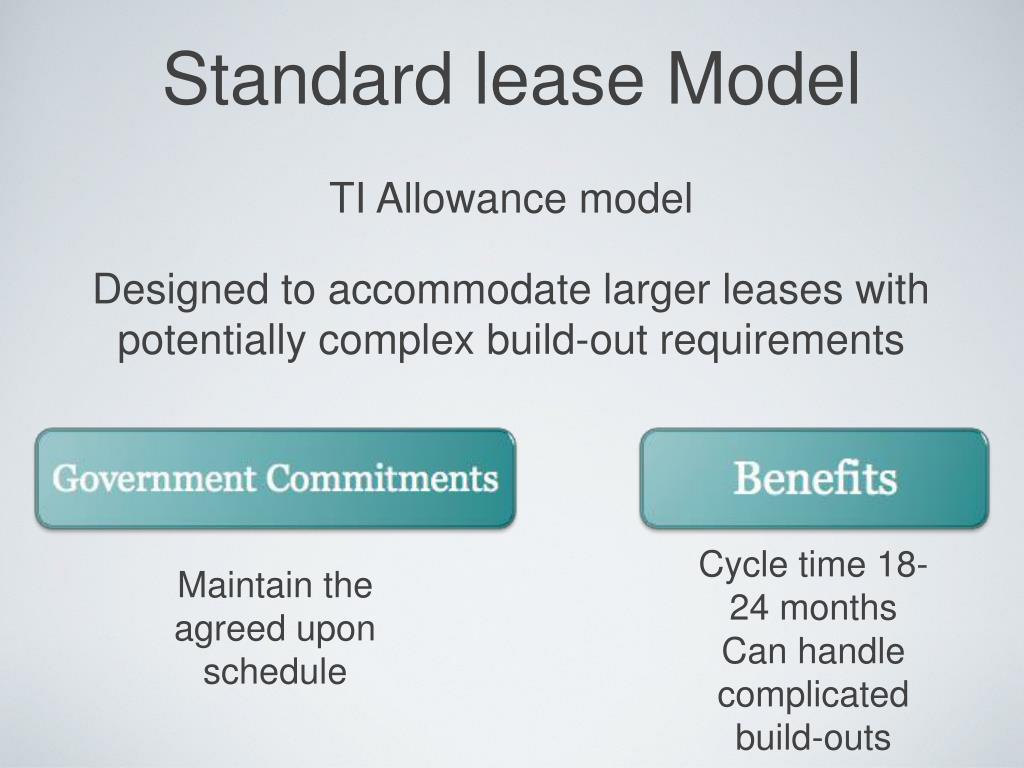 Standard lease Model

TI Allowance model

Designed to accommodate larger leases with potentially complex build-out requirements

Government Commitments

Maintain the agreed upon schedule

Benefits

Cycle time 18-24 months
Can handle complicated build-outs